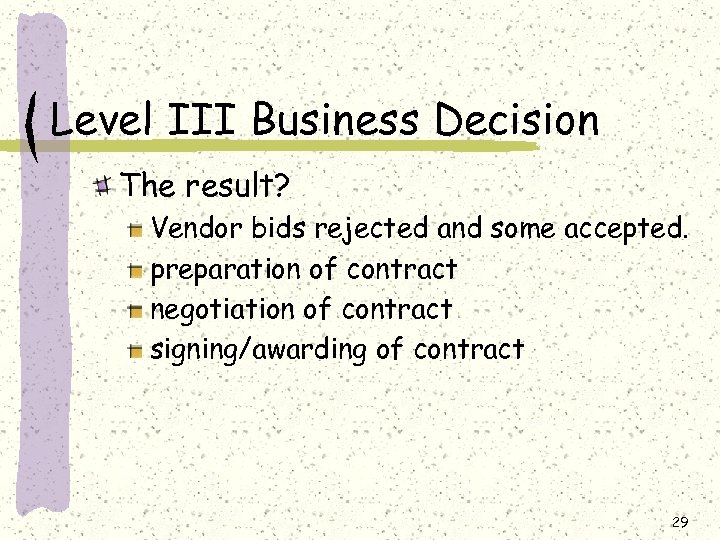 Level III Business Decision

The result?

Vendor bids rejected and some accepted.

preparation of contract

negotiation of contract

signing/awarding of contract

29